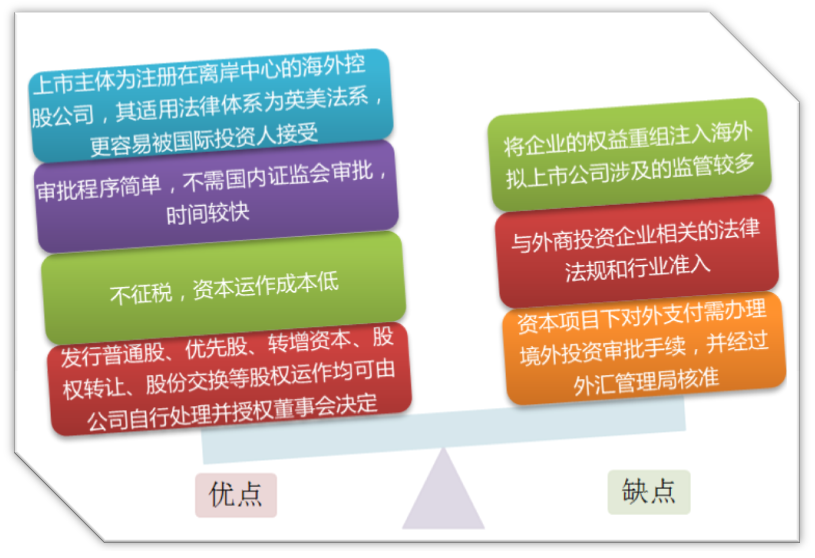 上市主体为注册在离岸中心的海外控股公司，其适用法律体系为英美法系，更容易被国际投资人接受

审批程序简单，不需国内证监会审批，时间较快

不征税，资本运作成本低

发行普通股、优先股、转增资本、股权转让、股份交换等股权运作均可由公司自行处理并授权董事会决定

将企业的权益重组注入海外拟上市公司涉及的监管较多

与外商投资企业相关的法律法规和行业准入

资本项目下对外支付需办理境外投资审批手续，并经过外汇管理局核准

优点

缺点